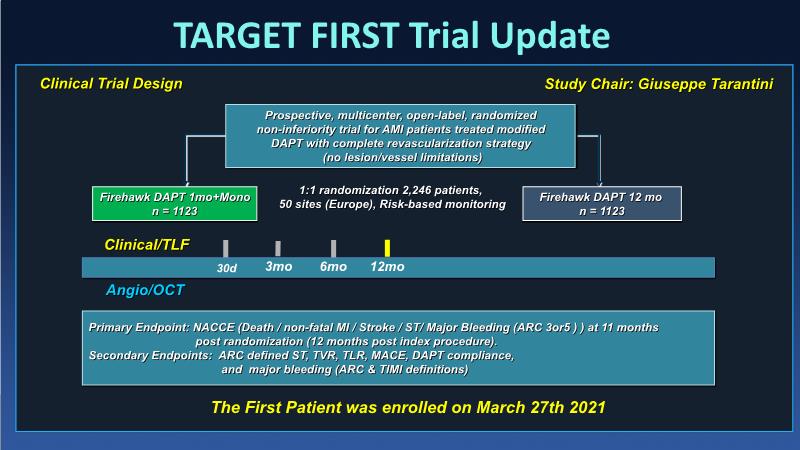 TARGET FIRST Trial Update

Clinical Trial Design

Study Chair: Giuseppe Tarantini

Prospective, multicenter, open-label, randomized non-inferiority trial for AMI patients treated modified DAPT with complete revascularization strategy (no lesion/vessel limitations)

Firehawk DAPT 1mo+Mono
n = 1123

1:1 randomization 2,246 patients, 50 sites (Europe), Risk-based monitoring

Firehawk DAPT 12 mo
n = 1123

Clinical/TLF

30d

3mo

6mo

12mo

Angio/OCT

Primary Endpoint: NACCE (Death / non-fatal MI / Stroke / ST/ Major Bleeding (ARC 3or5 ) ) at 11 months post randomization (12 months post index procedure).
Secondary Endpoints: ARC defined ST, TVR, TLR, MACE, DAPT compliance, and major bleeding (ARC & TIMI definitions)

The First Patient was enrolled on March 27th 2021